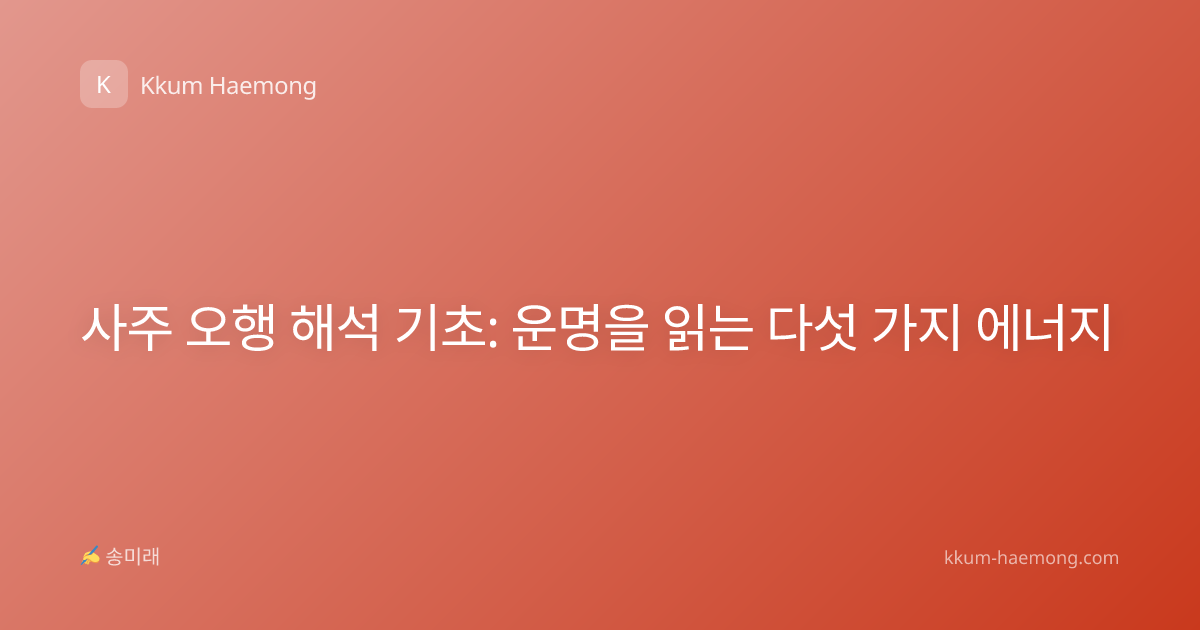 K Kkum Haemong

사주 오행 해석 기초: 운명을 읽는 다섯 가지 에너지

✍ 송미래

kkum-haemong.com